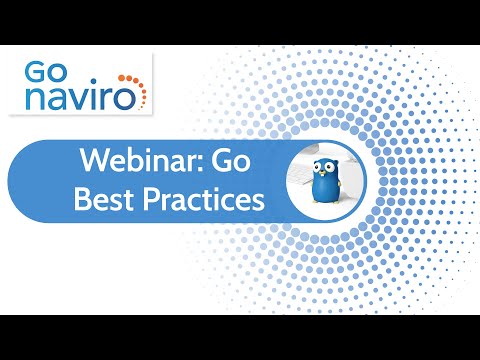 Go naviro

Webinar: Go Best Practices